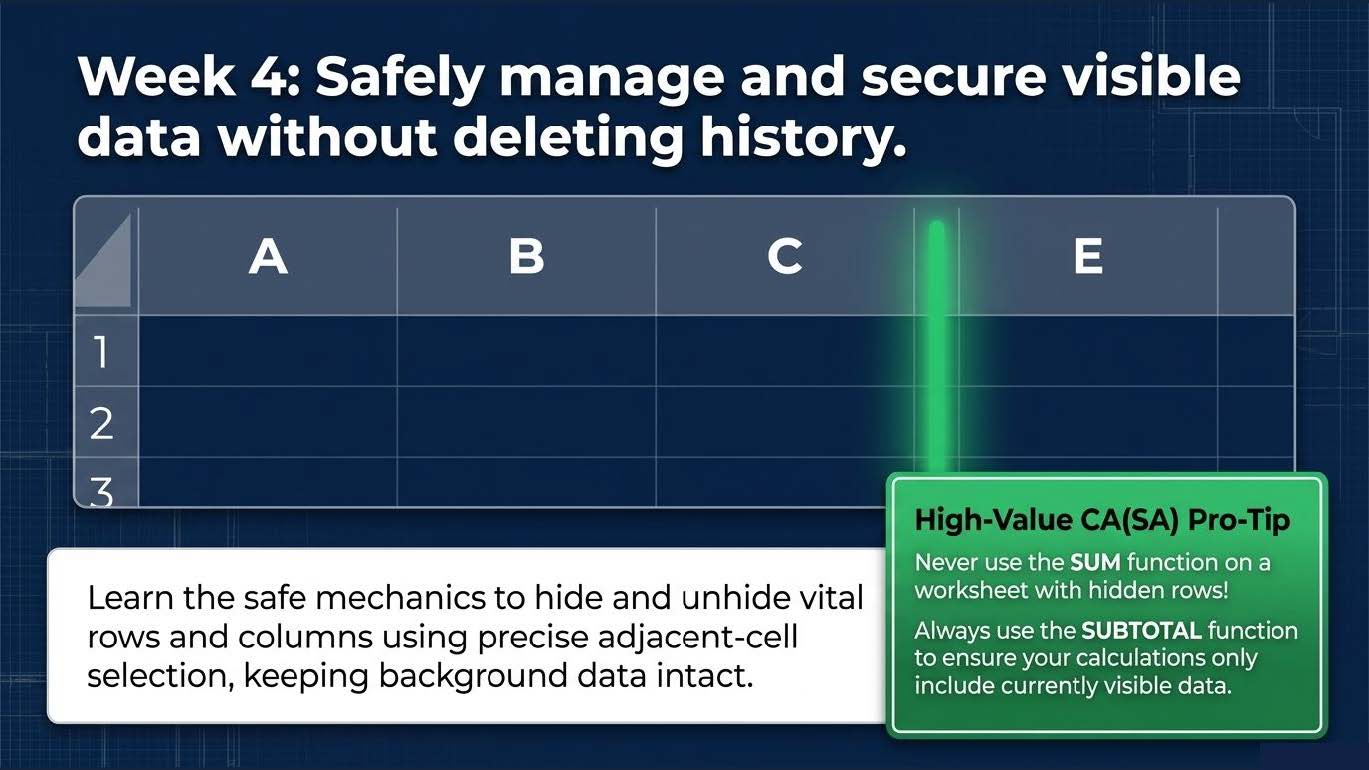 Week 4: Safely manage and secure visible data without deleting history.

| | A | B | C | E |
|---|---|---|---|---|
| 1 | | | | |
| 2 | | | | |
| 3 | | | | |

Learn the safe mechanics to hide and unhide vital rows and columns using precise adjacent-cell selection, keeping background data intact.

High-Value CA(SA) Pro-Tip

Never use the SUM function on a worksheet with hidden rows!

Always use the SUBTOTAL function to ensure your calculations only include currently visible data.